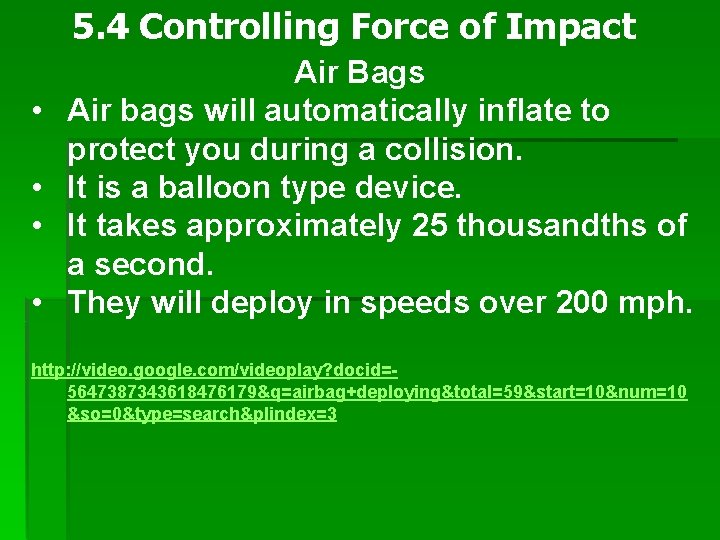 5.4 Controlling Force of Impact

Air Bags

• Air bags will automatically inflate to protect you during a collision.
• It is a balloon type device.
• It takes approximately 25 thousandths of a second.
• They will deploy in speeds over 200 mph.

http://video.google.com/videoplay?docid=-5647387343618476179&q=airbag+deploying&total=59&start=10&num=10&so=0&type=search&plindex=3